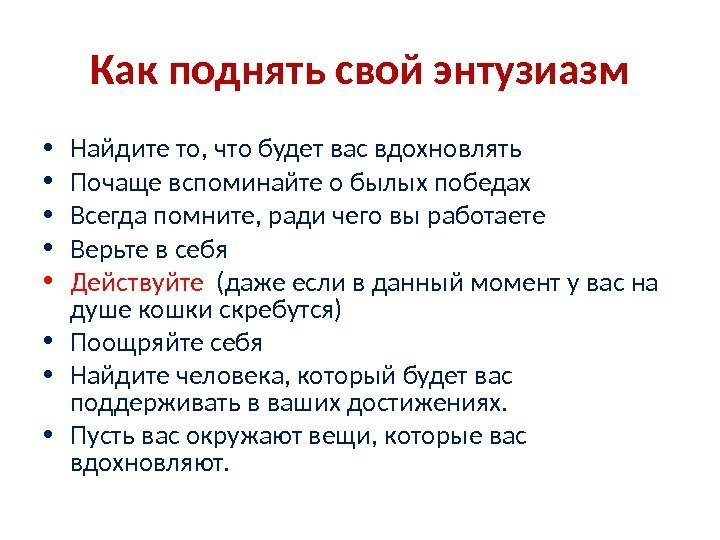 Как поднять свой энтузиазм

• Найдите то, что будет вас вдохновлять
• Почаще вспоминайте о былых победах
• Всегда помните, ради чего вы работаете
• Верьте в себя
• Действуйте (даже если в данный момент у вас на душе кошки скребутся)
• Поощряйте себя
• Найдите человека, который будет вас поддерживать в ваших достижениях.
• Пусть вас окружают вещи, которые вас вдохновляют.